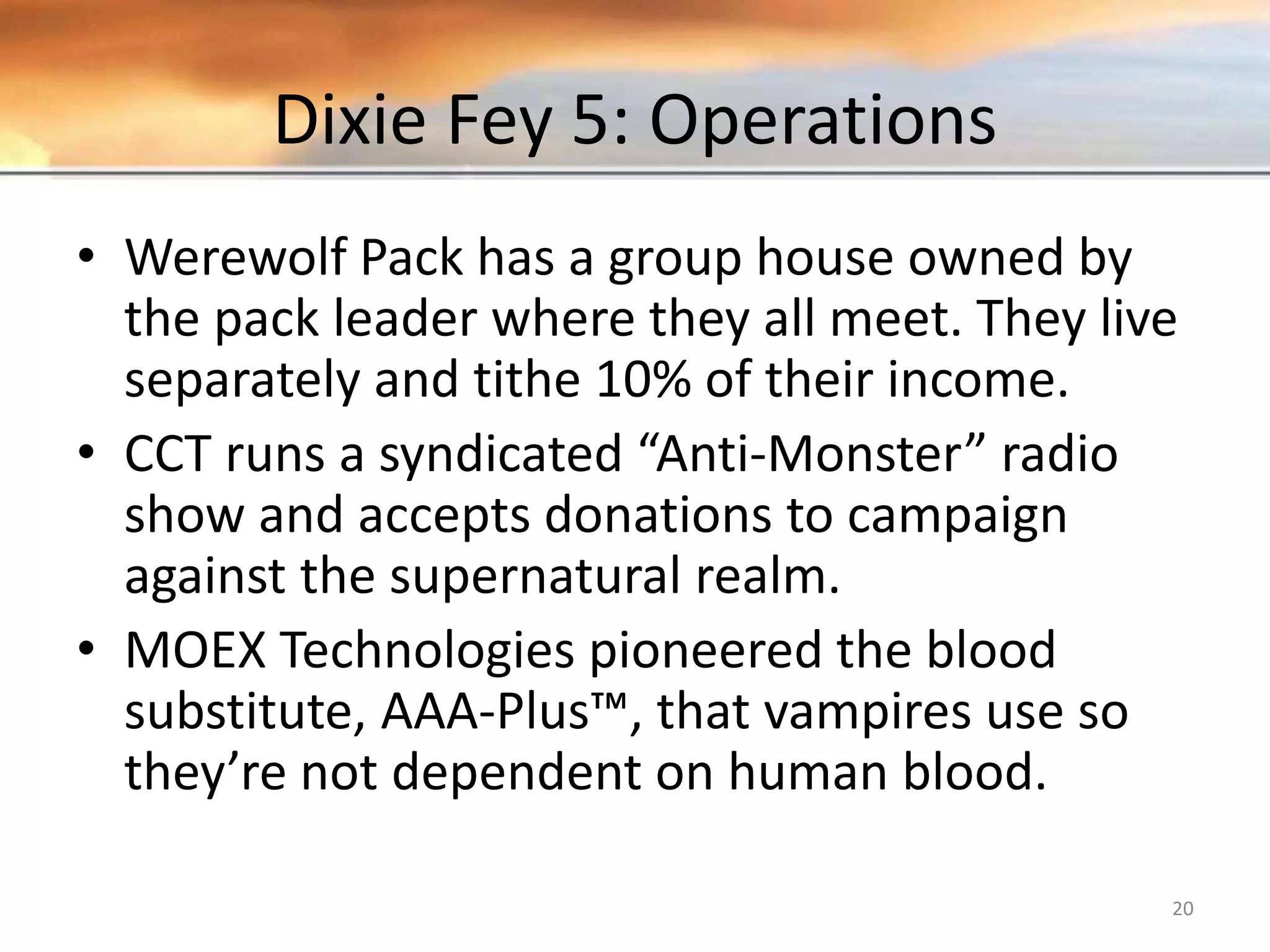 Dixie Fey 5: Operations

• Werewolf Pack has a group house owned by the pack leader where they all meet. They live separately and tithe 10% of their income.
• CCT runs a syndicated “Anti-Monster” radio show and accepts donations to campaign against the supernatural realm.
• MOEX Technologies pioneered the blood substitute, AAA-Plus™, that vampires use so they’re not dependent on human blood.

20